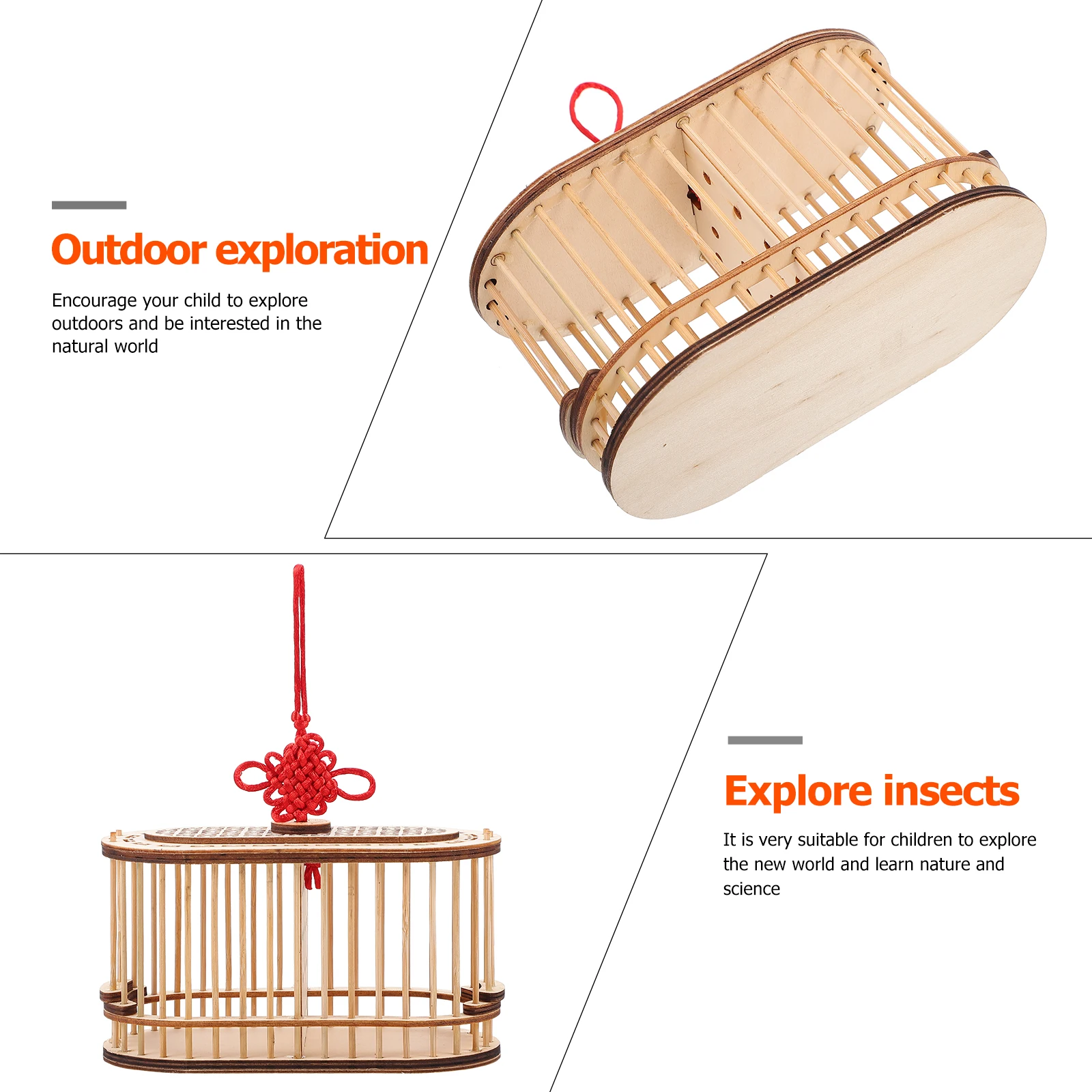 Outdoor exploration

Encourage your child to explore outdoors and be interested in the natural world

Explore insects

It is very suitable for children to explore the new world and learn nature and science